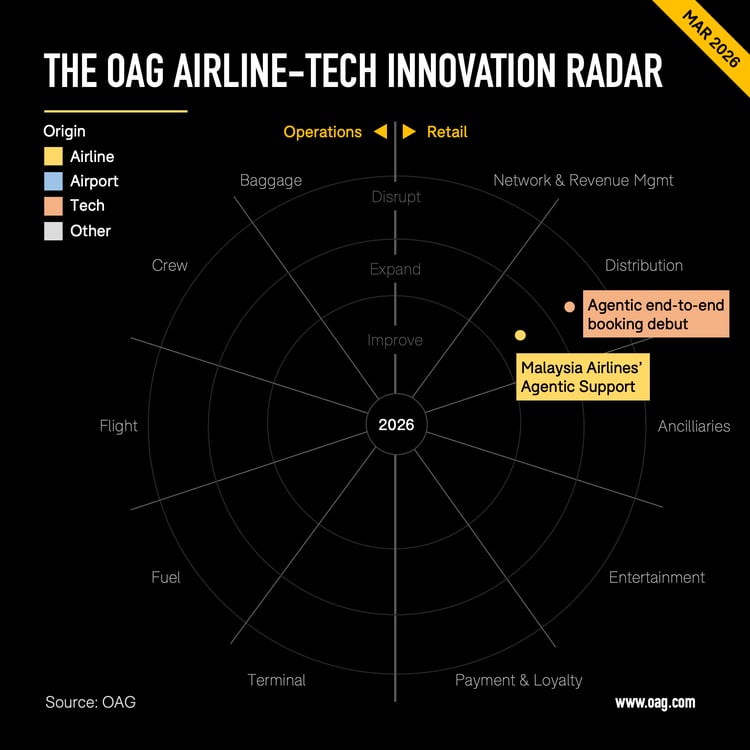 MAR 2026

THE OAG AIRLINE-TECH INNOVATION RADAR

Origin
Airline
Airport
Tech
Other

Operations ◀ ▶ Retail

Baggage
Network & Revenue Mgmt
Disrupt
Expand
Improve
Crew
Distribution
Agentic end-to-end booking debut
Malaysia Airlines' Agentic Support
Flight
2026
Ancilliaries
Fuel
Entertainment
Terminal
Payment & Loyalty

Source: OAG
www.oag.com